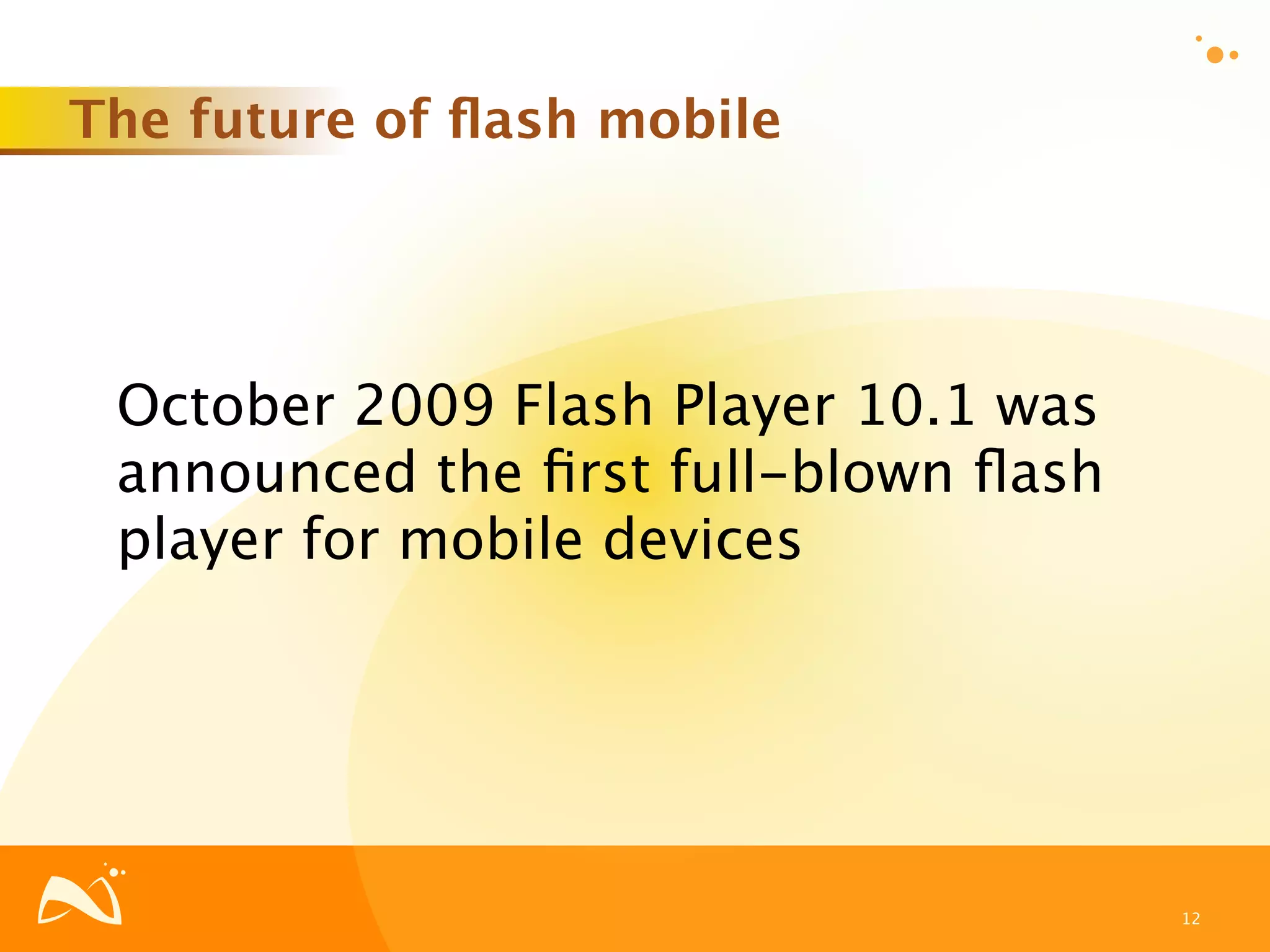 The future of flash mobile

October 2009 Flash Player 10.1 was announced the first full-blown flash player for mobile devices

12